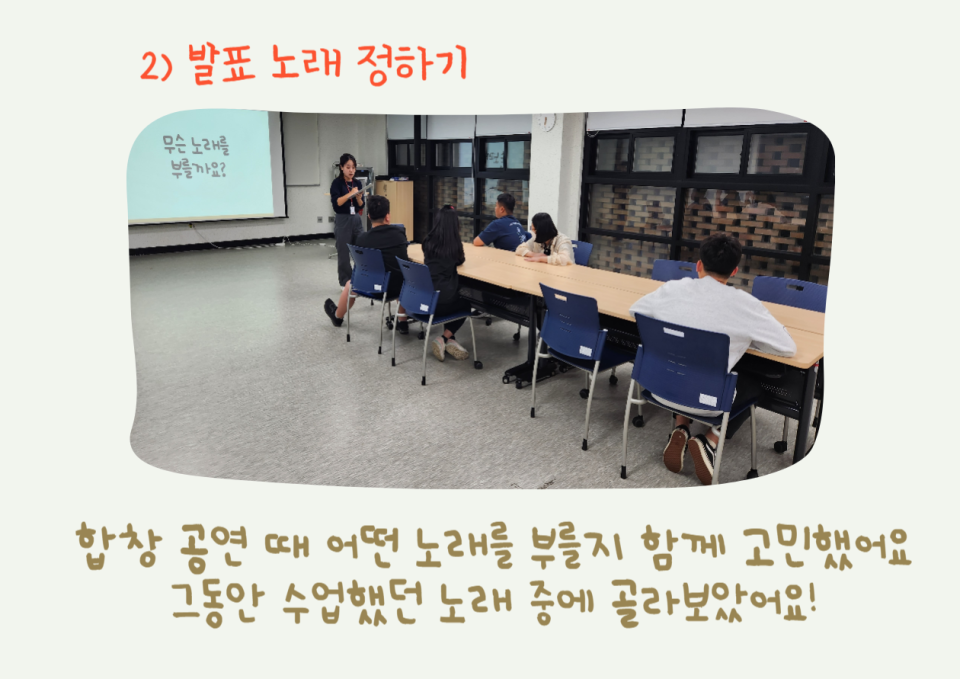 2) 발표 노래 정하기

무슨 노래를 부를까요?

합창 공연 때 어떤 노래를 부를지 함께 고민했어요 그동안 수업했던 노래 중에 골라보았어요!